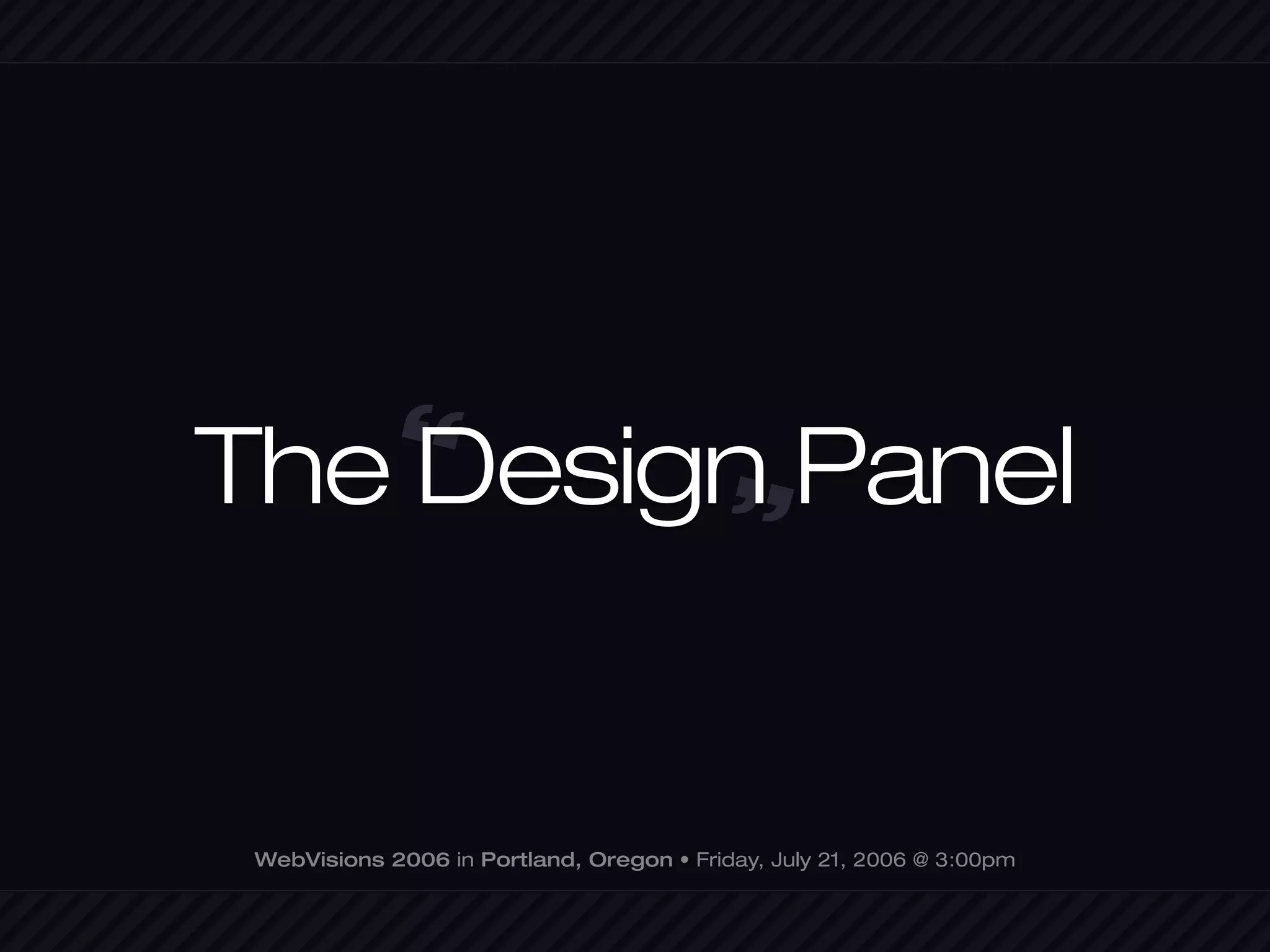 The “Design” Panel

WebVisions 2006 in Portland, Oregon • Friday, July 21, 2006 @ 3:00pm